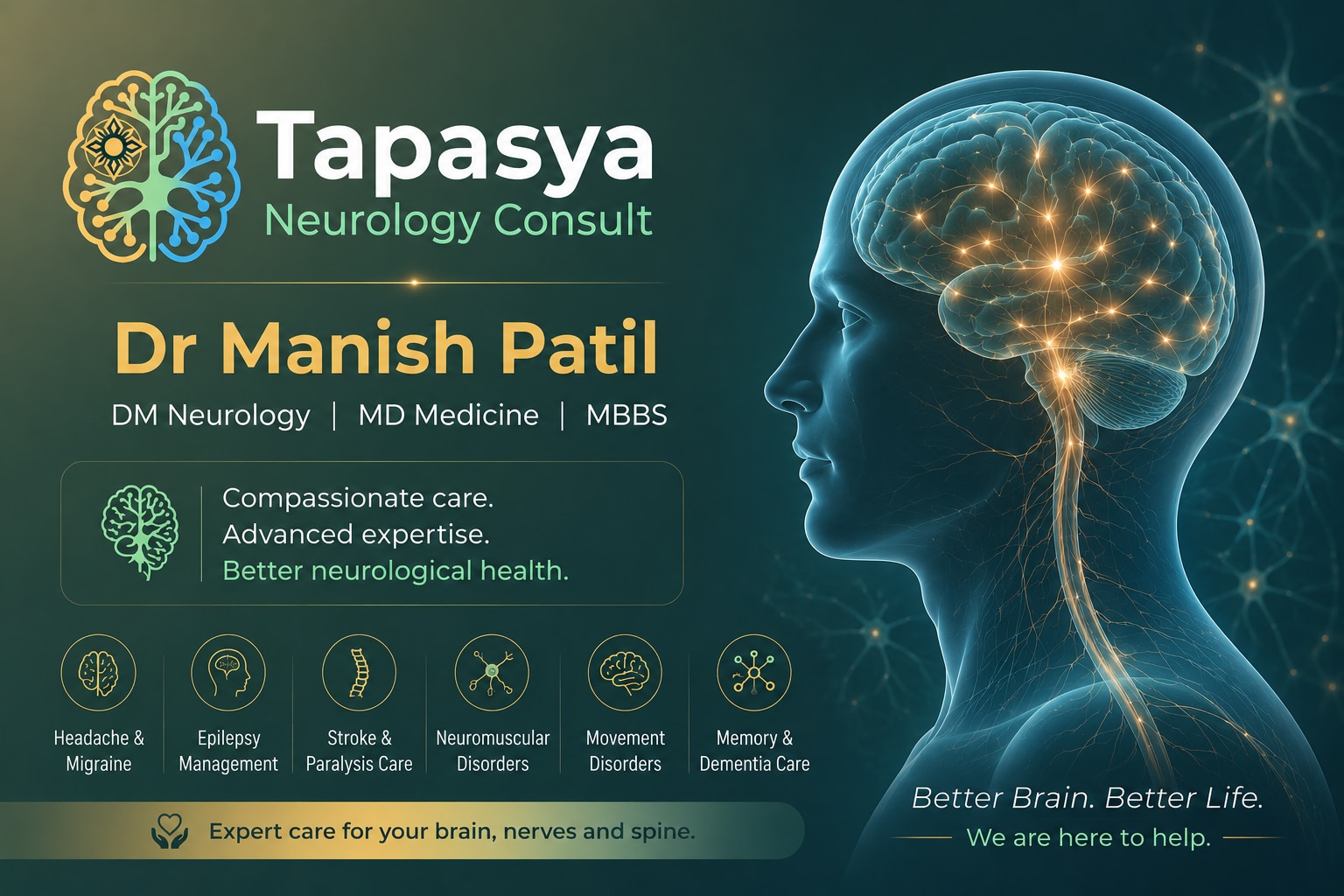 Tapasya
Neurology Consult

Dr Manish Patil
DM Neurology | MD Medicine | MBBS

Compassionate care.
Advanced expertise.
Better neurological health.

Headache & Migraine

Epilepsy Management

Stroke & Paralysis Care

Neuromuscular Disorders

Movement Disorders

Memory & Dementia Care

Expert care for your brain, nerves and spine.

Better Brain. Better Life.
We are here to help.